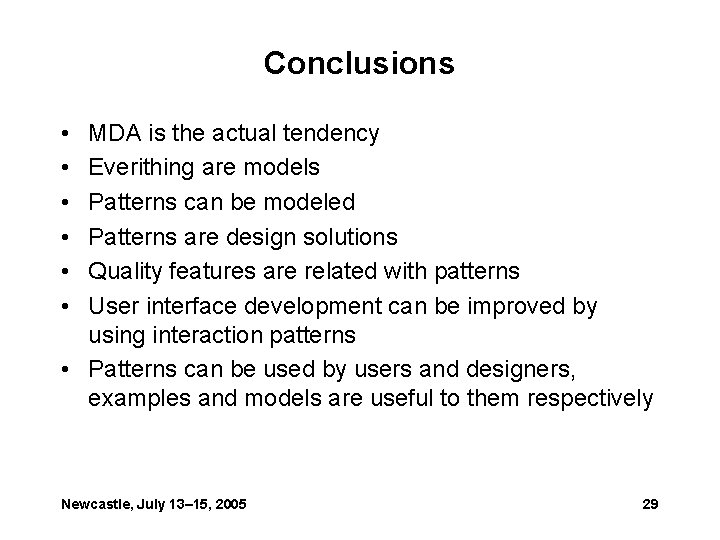 Conclusions

• MDA is the actual tendency
• Everithing are models
• Patterns can be modeled
• Patterns are design solutions
• Quality features are related with patterns
• User interface development can be improved by using interaction patterns
• Patterns can be used by users and designers, examples and models are useful to them respectively

Newcastle, July 13–15, 2005

29